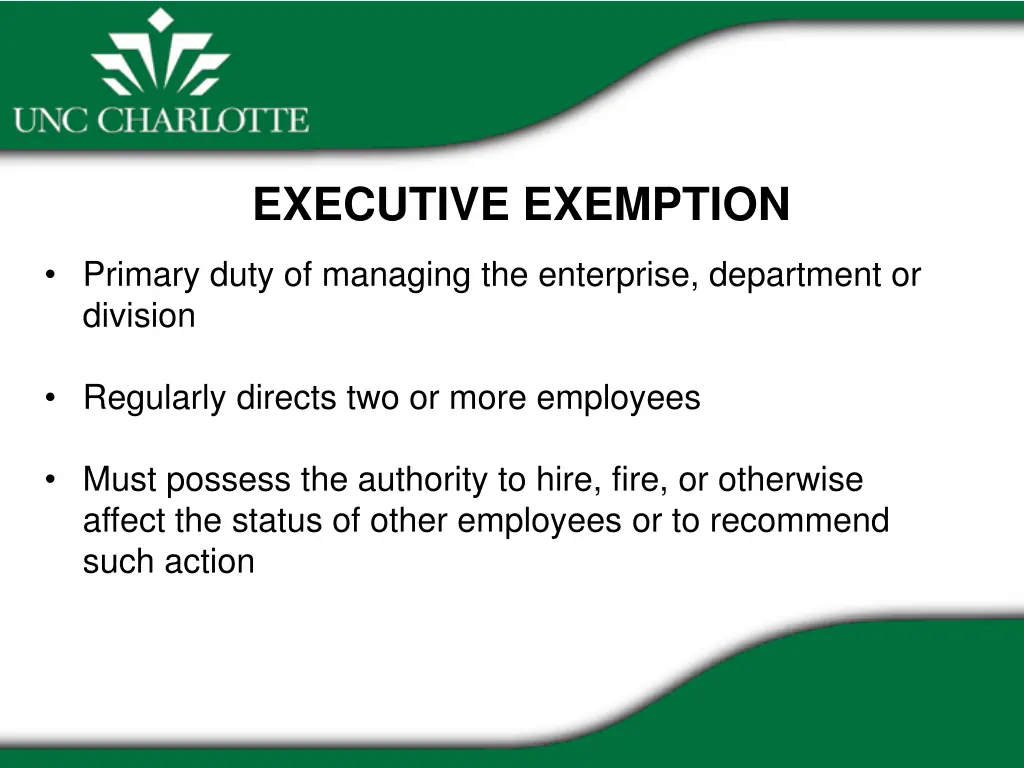 UNC CHARLOTTE

EXECUTIVE EXEMPTION

• Primary duty of managing the enterprise, department or division

• Regularly directs two or more employees

• Must possess the authority to hire, fire, or otherwise affect the status of other employees or to recommend such action